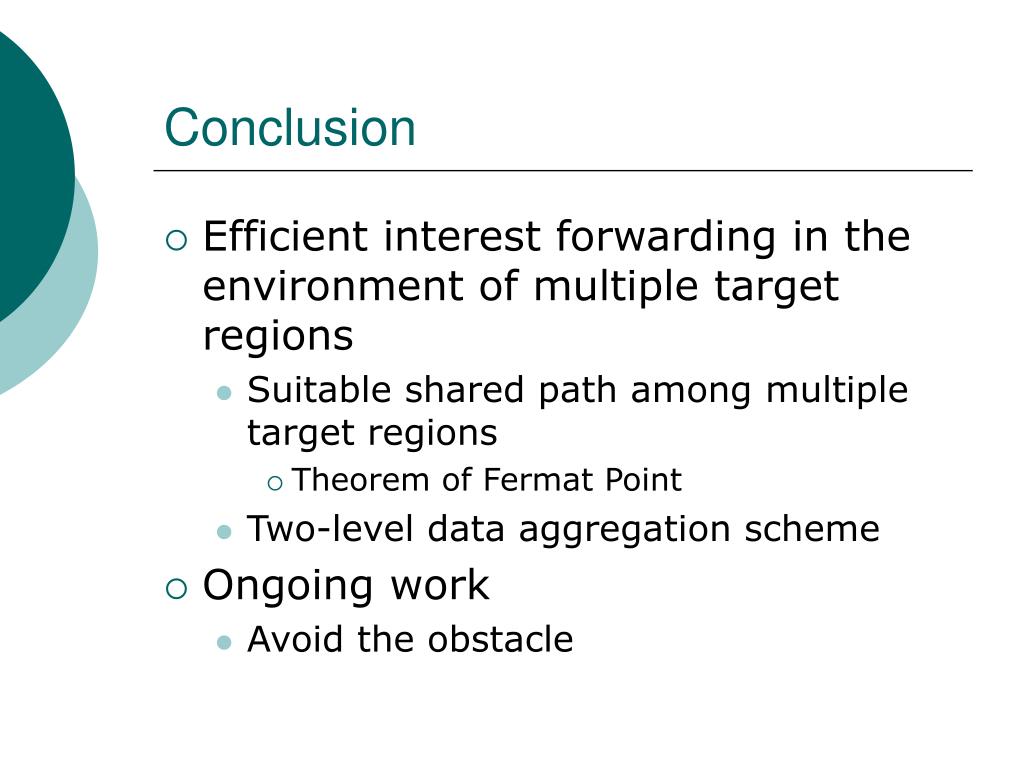 Conclusion

Efficient interest forwarding in the environment of multiple target regions

Suitable shared path among multiple target regions

Theorem of Fermat Point

Two-level data aggregation scheme

Ongoing work

Avoid the obstacle